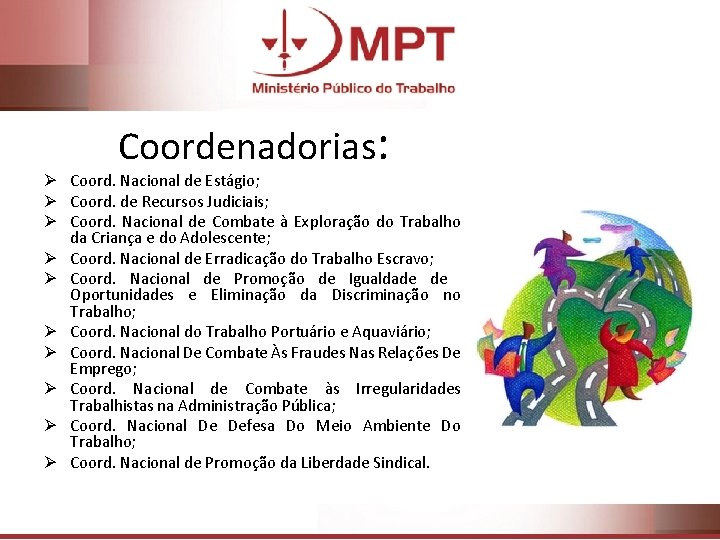 MPT
Ministério Público do Trabalho

Coordenadorias:

➢ Coord. Nacional de Estágio;
➢ Coord. de Recursos Judiciais;
➢ Coord. Nacional de Combate à Exploração do Trabalho da Criança e do Adolescente;
➢ Coord. Nacional de Erradicação do Trabalho Escravo;
➢ Coord. Nacional de Promoção de Igualdade de Oportunidades e Eliminação da Discriminação no Trabalho;
➢ Coord. Nacional do Trabalho Portuário e Aquaviário;
➢ Coord. Nacional De Combate Às Fraudes Nas Relações De Emprego;
➢ Coord. Nacional de Combate às Irregularidades Trabalhistas na Administração Pública;
➢ Coord. Nacional De Defesa Do Meio Ambiente Do Trabalho;
➢ Coord. Nacional de Promoção da Liberdade Sindical.